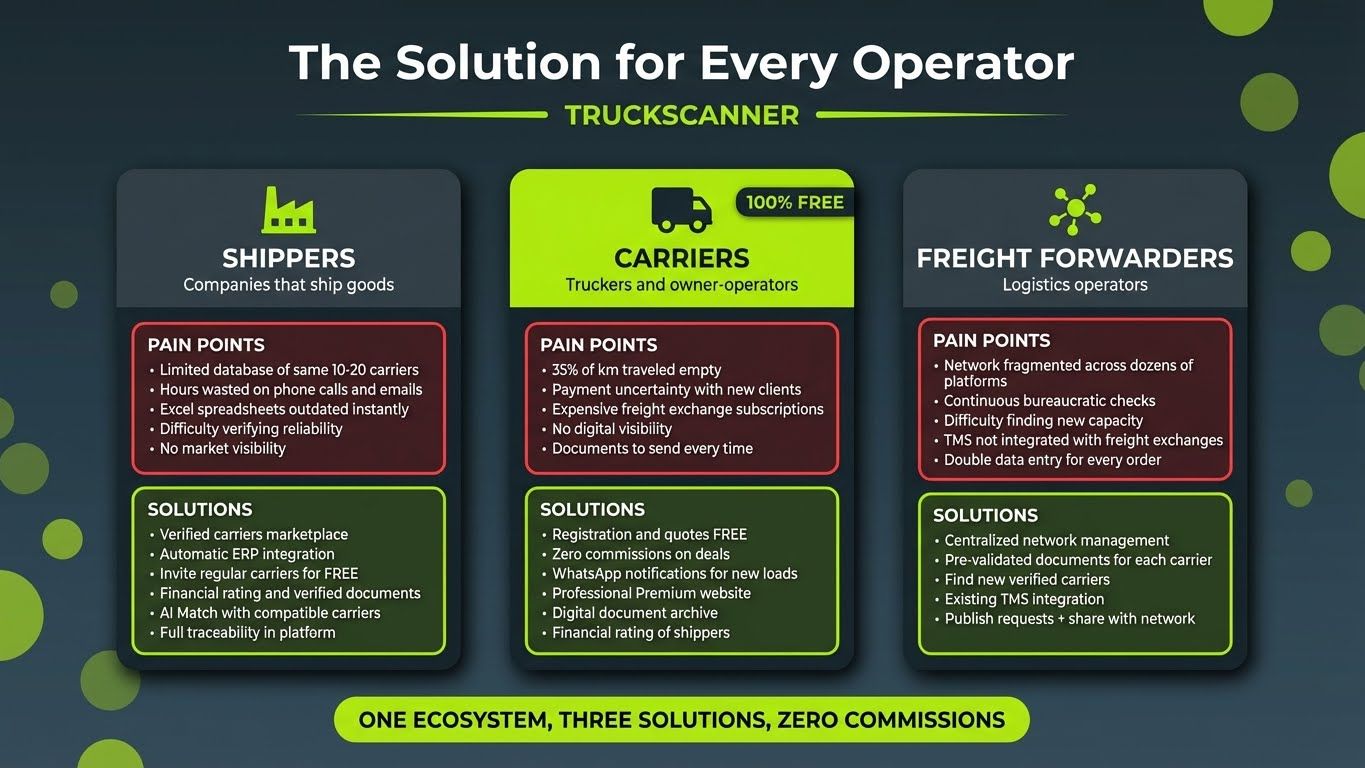 The Solution for Every Operator

TRUCKSCANNER

SHIPPERS
Companies that ship goods

PAIN POINTS
• Limited database of same 10-20 carriers
• Hours wasted on phone calls and emails
• Excel spreadsheets outdated instantly
• Difficulty verifying reliability
• No market visibility

SOLUTIONS
• Verified carriers marketplace
• Automatic ERP integration
• Invite regular carriers for FREE
• Financial rating and verified documents
• AI Match with compatible carriers
• Full traceability in platform

100% FREE

CARRIERS
Truckers and owner-operators

PAIN POINTS
• 35% of km traveled empty
• Payment uncertainty with new clients
• Expensive freight exchange subscriptions
• No digital visibility
• Documents to send every time

SOLUTIONS
• Registration and quotes FREE
• Zero commissions on deals
• WhatsApp notifications for new loads
• Professional Premium website
• Digital document archive
• Financial rating of shippers

FREIGHT FORWARDERS
Logistics operators

PAIN POINTS
• Network fragmented across dozens of platforms
• Continuous bureaucratic checks
• Difficulty finding new capacity
• TMS not integrated with freight exchanges
• Double data entry for every order

SOLUTIONS
• Centralized network management
• Pre-validated documents for each carrier
• Find new verified carriers
• Existing TMS integration
• Publish requests + share with network

ONE ECOSYSTEM, THREE SOLUTIONS, ZERO COMMISSIONS